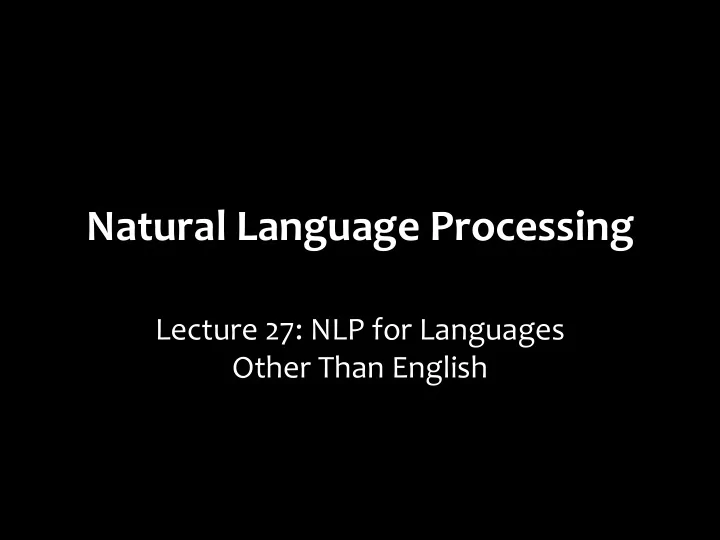 Natural Language Processing

Lecture 27: NLP for Languages Other Than English